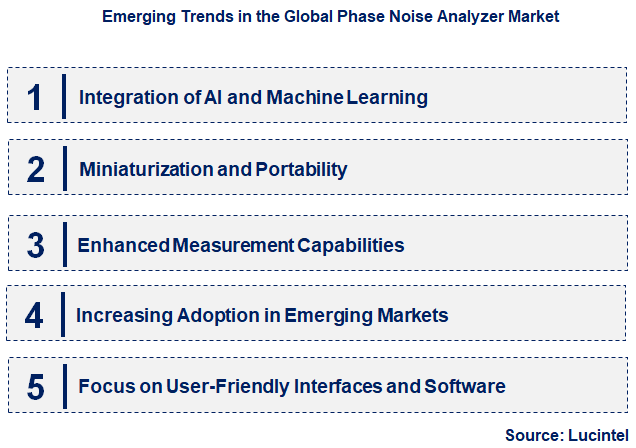 Emerging Trends in the Global Phase Noise Analyzer Market

1 Integration of AI and Machine Learning

2 Miniaturization and Portability

3 Enhanced Measurement Capabilities

4 Increasing Adoption in Emerging Markets

5 Focus on User-Friendly Interfaces and Software

Source: Lucintel